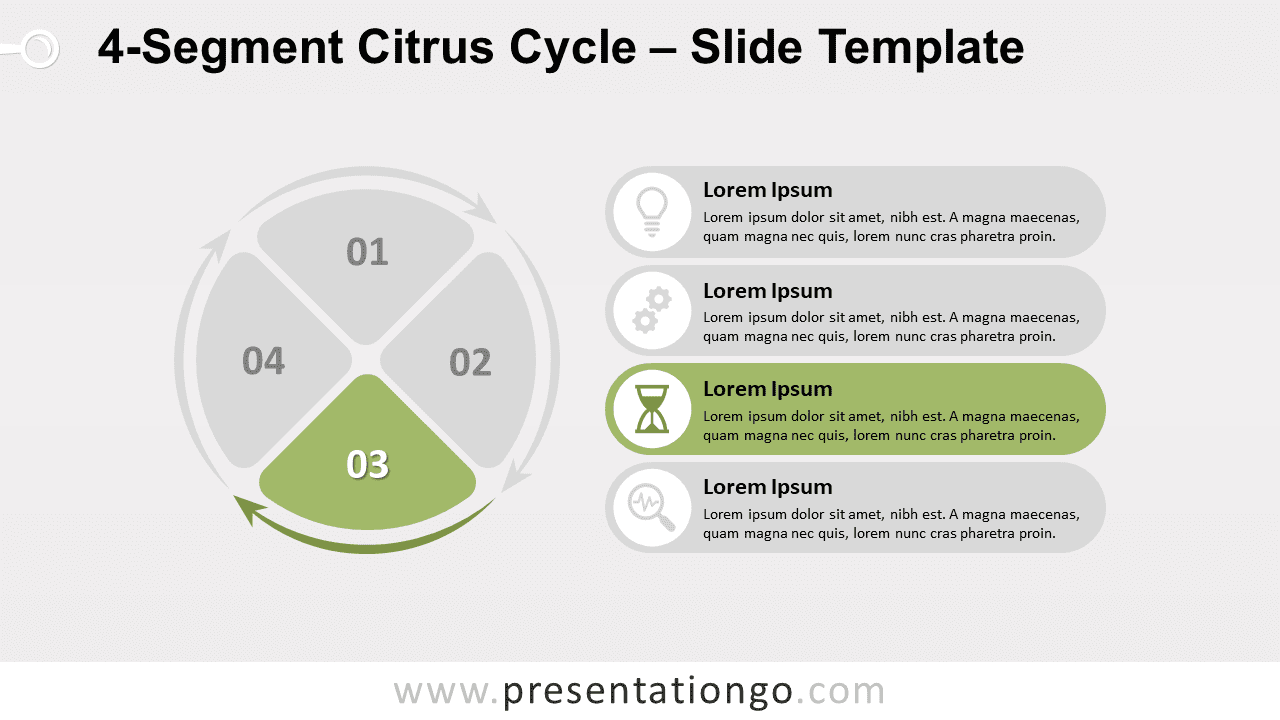 4-Segment Citrus Cycle – Slide Template

01

02

03

04

Lorem Ipsum
Lorem ipsum dolor sit amet, nibh est. A magna maecenas, quam magna nec quis, lorem nunc cras pharetra proin.

Lorem Ipsum
Lorem ipsum dolor sit amet, nibh est. A magna maecenas, quam magna nec quis, lorem nunc cras pharetra proin.

Lorem Ipsum
Lorem ipsum dolor sit amet, nibh est. A magna maecenas, quam magna nec quis, lorem nunc cras pharetra proin.

Lorem Ipsum
Lorem ipsum dolor sit amet, nibh est. A magna maecenas, quam magna nec quis, lorem nunc cras pharetra proin.

www.presentationgo.com